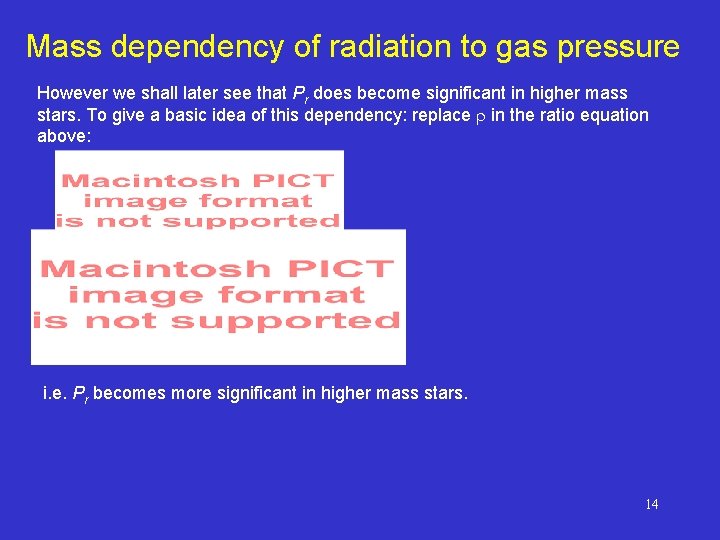 Mass dependency of radiation to gas pressure

However we shall later see that $P_r$ does become significant in higher mass stars. To give a basic idea of this dependency: replace $\rho$ in the ratio equation above:

Macintosh PICT image format is not supported

Macintosh PICT image format is not supported

i.e. $P_r$ becomes more significant in higher mass stars.

14